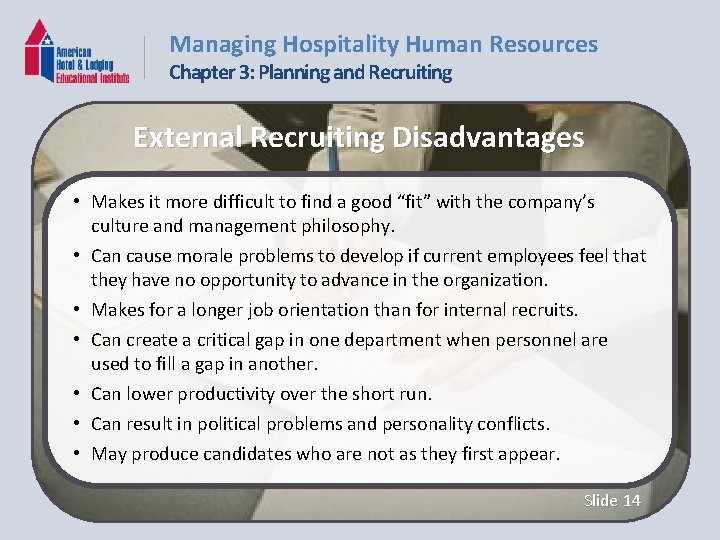 American Hotel & Lodging Educational Institute

Managing Hospitality Human Resources
Chapter 3: Planning and Recruiting

External Recruiting Disadvantages

• Makes it more difficult to find a good “fit” with the company’s culture and management philosophy.
• Can cause morale problems to develop if current employees feel that they have no opportunity to advance in the organization.
• Makes for a longer job orientation than for internal recruits.
• Can create a critical gap in one department when personnel are used to fill a gap in another.
• Can lower productivity over the short run.
• Can result in political problems and personality conflicts.
• May produce candidates who are not as they first appear.

Slide 14